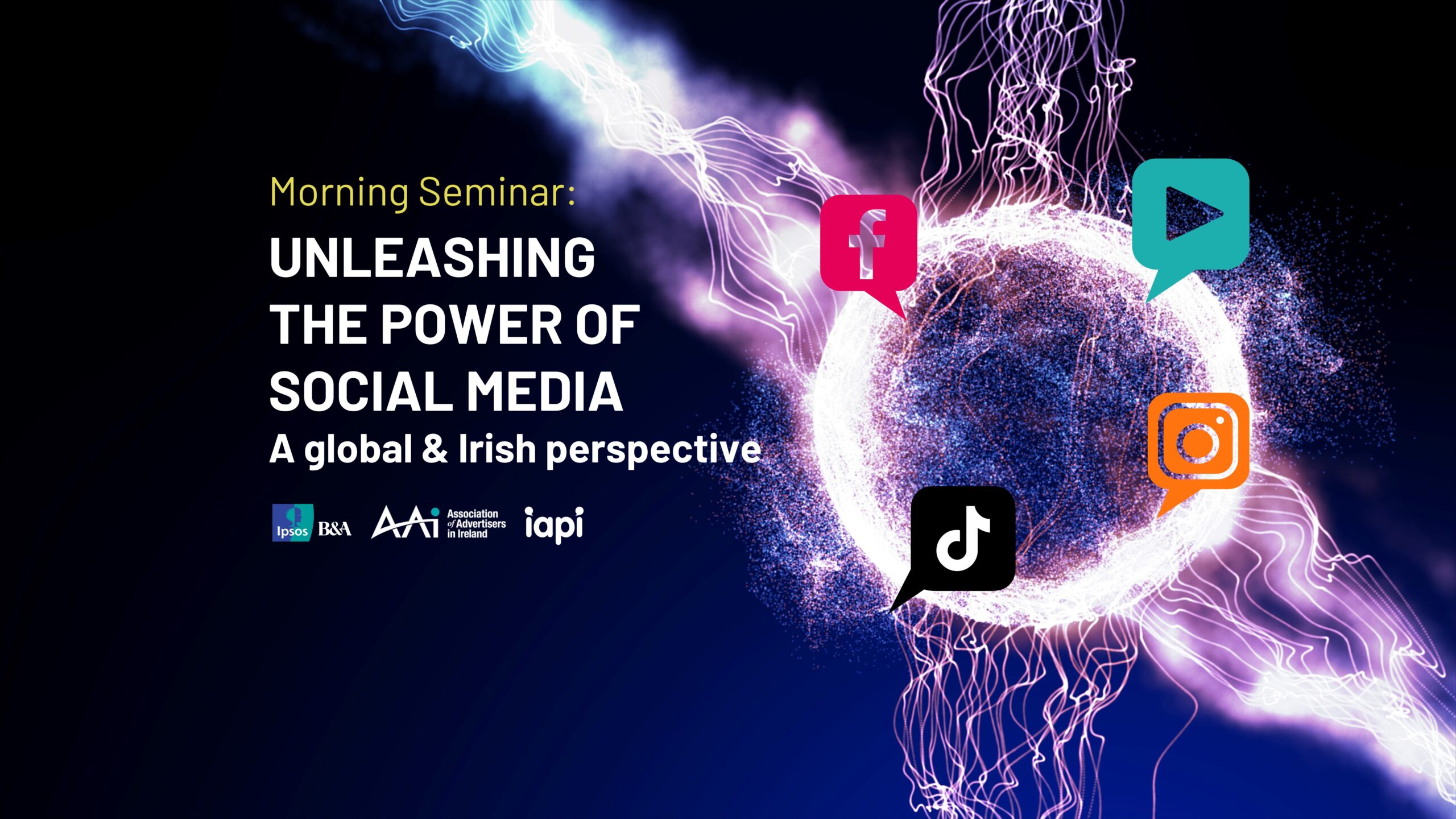 Morning Seminar:

UNLEASHING THE POWER OF SOCIAL MEDIA

A global & Irish perspective

Ipsos B&A AAi Association of Advertisers in Ireland iapi

f